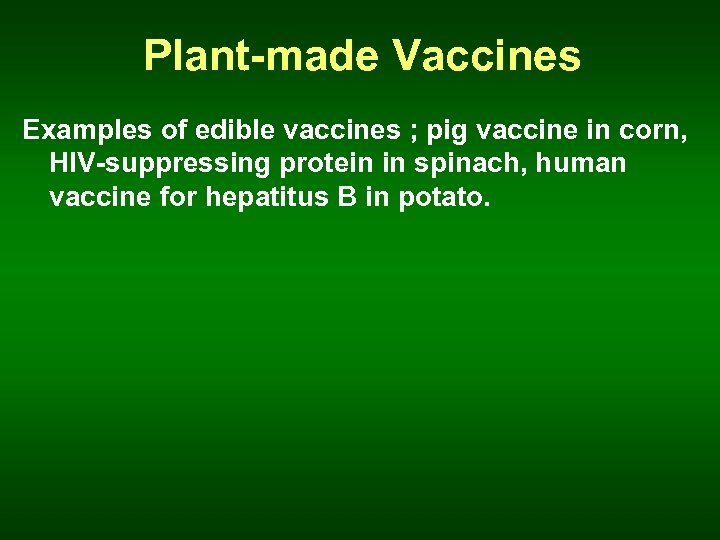 Plant-made Vaccines

Examples of edible vaccines ; pig vaccine in corn, HIV-suppressing protein in spinach, human vaccine for hepatitus B in potato.